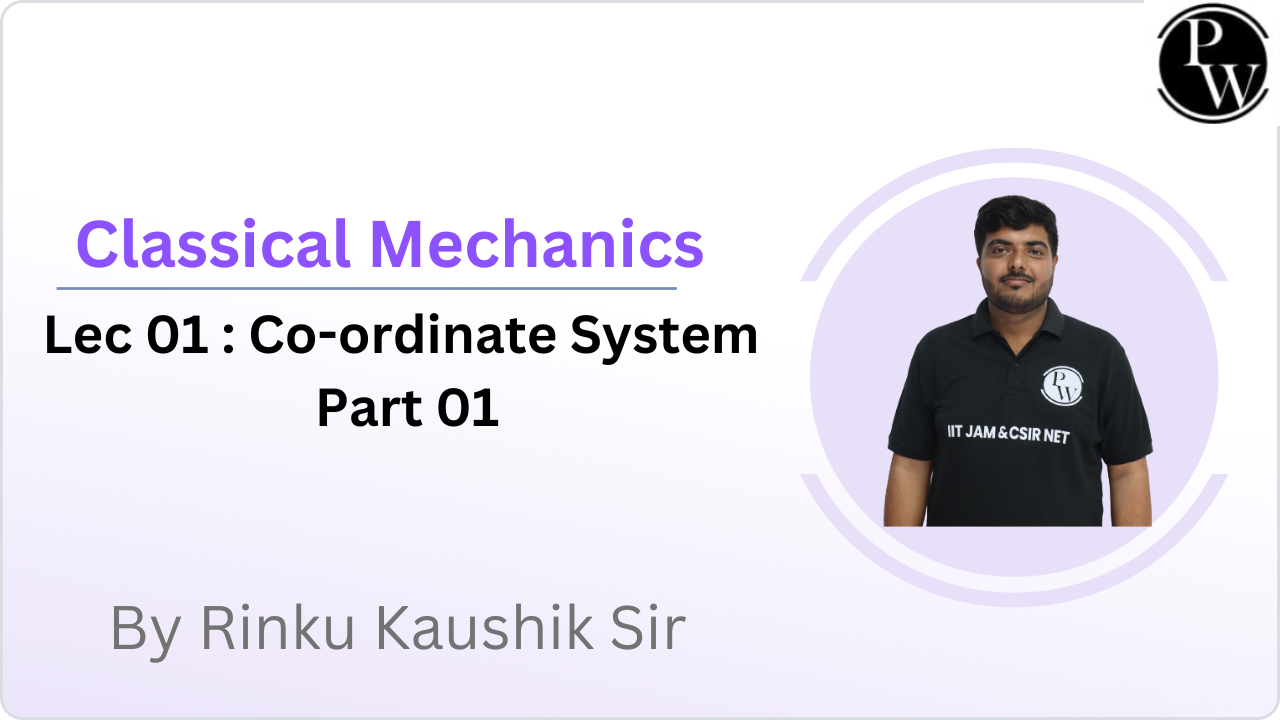 PW

Classical Mechanics

Lec 01 : Co-ordinate System
Part 01

PW
IIT JAM & CSIR NET

By Rinku Kaushik Sir